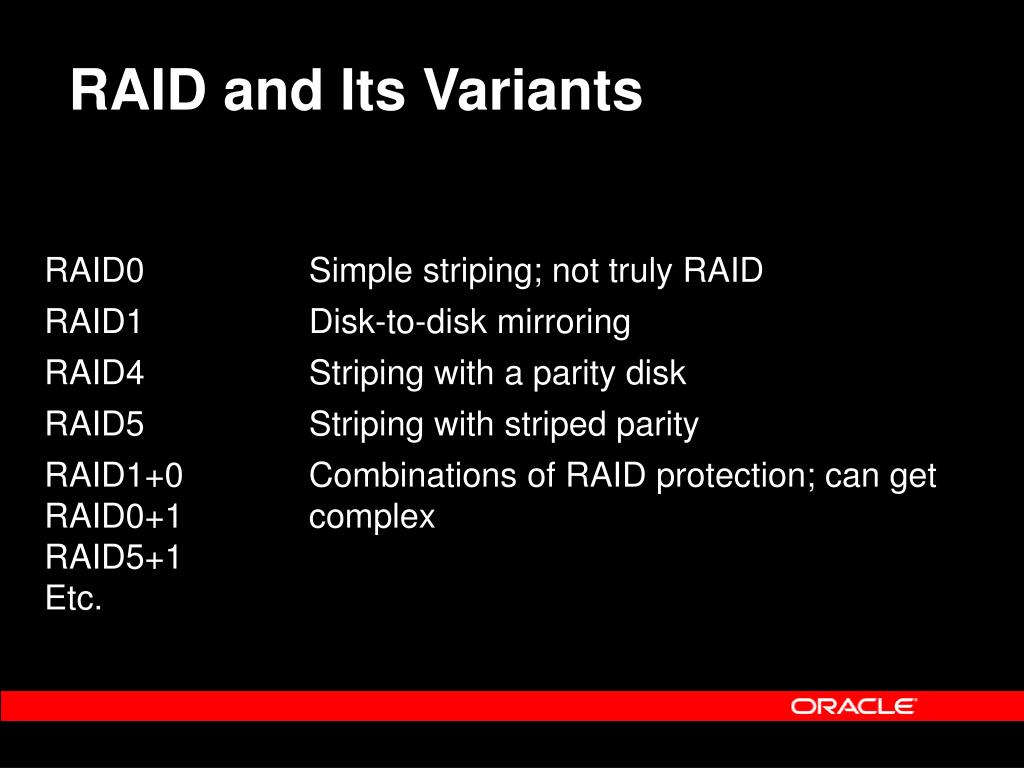 RAID and Its Variants

| | |
|---|---|
| RAID0 | Simple striping; not truly RAID |
| RAID1 | Disk-to-disk mirroring |
| RAID4 | Striping with a parity disk |
| RAID5 | Striping with striped parity |
| RAID1+0 RAID0+1 RAID5+1 Etc. | Combinations of RAID protection; can get complex |

ORACLE